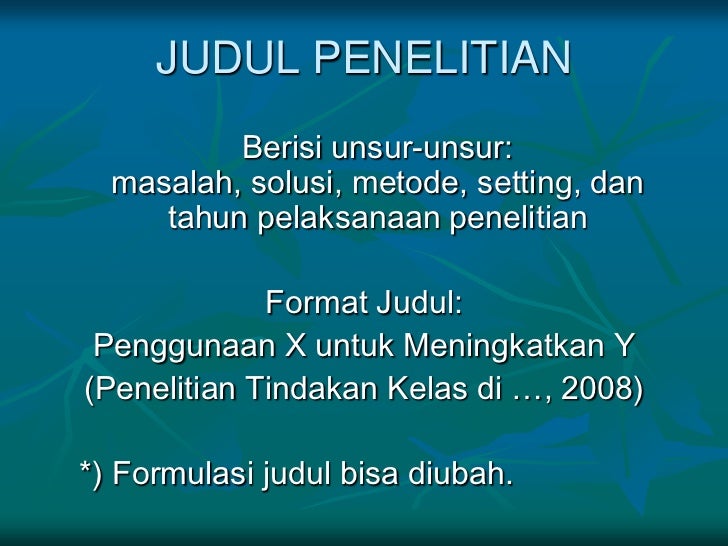 JUDUL PENELITIAN

Berisi unsur-unsur:
masalah, solusi, metode, setting, dan tahun pelaksanaan penelitian

Format Judul:
Penggunaan X untuk Meningkatkan Y
(Penelitian Tindakan Kelas di …, 2008)

*) Formulasi judul bisa diubah.